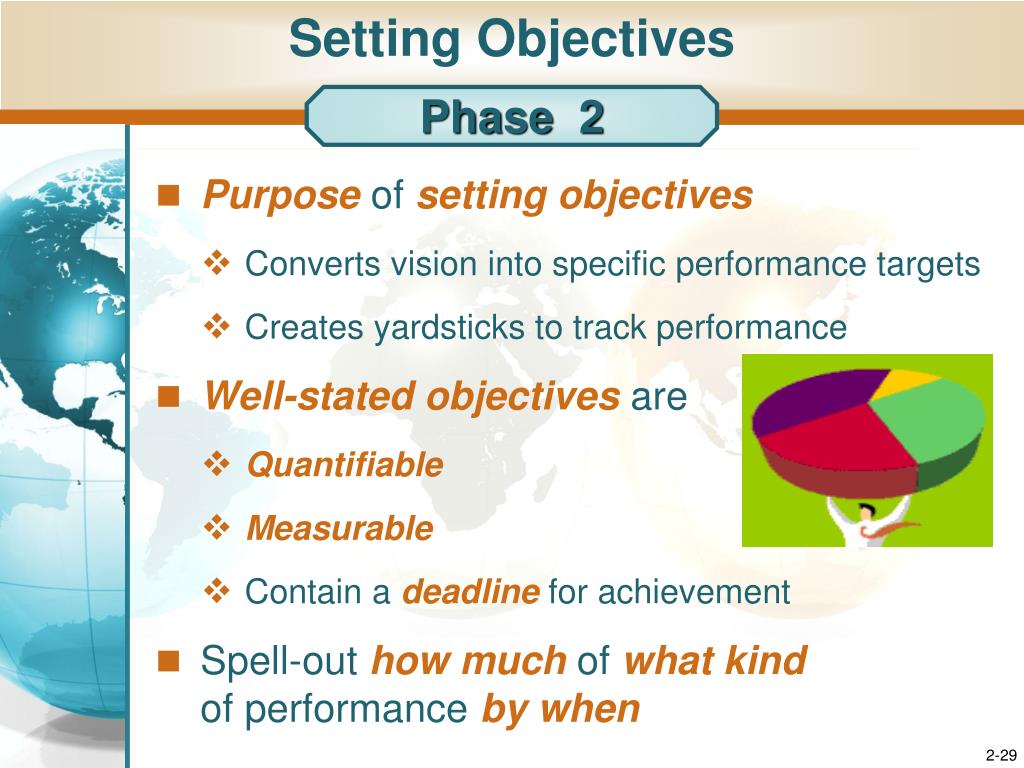 Setting Objectives

Phase 2

■ Purpose of setting objectives

❖ Converts vision into specific performance targets

❖ Creates yardsticks to track performance

■ Well-stated objectives are

❖ Quantifiable

❖ Measurable

❖ Contain a deadline for achievement

■ Spell-out how much of what kind of performance by when

2-29